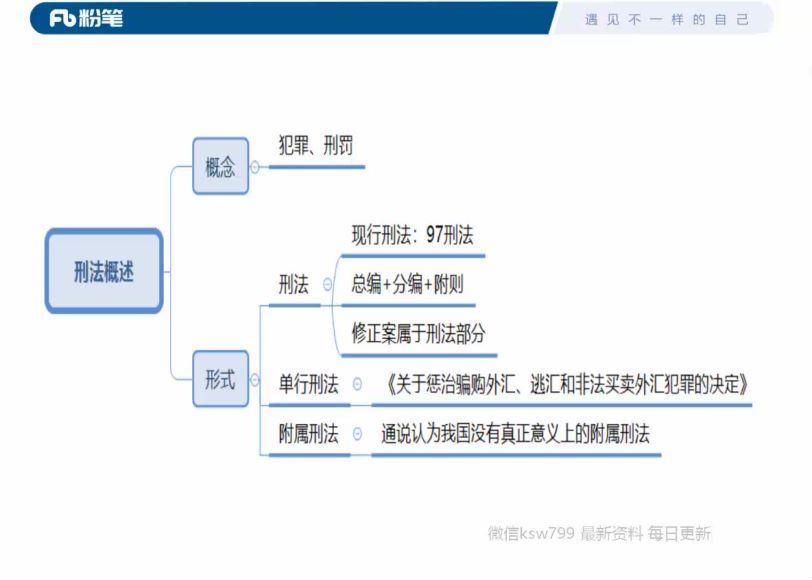 Fb 粉笔

遇见不一样的自己

刑法概述

概念

犯罪、刑罚

形式

刑法

现行刑法：97刑法

总编+分编+附则

修正案属于刑法部分

单行刑法

《关于惩治骗购外汇、逃汇和非法买卖外汇犯罪的决定》

附属刑法

通说认为我国没有真正意义上的附属刑法

微信ksw799 最新资料 每日更新